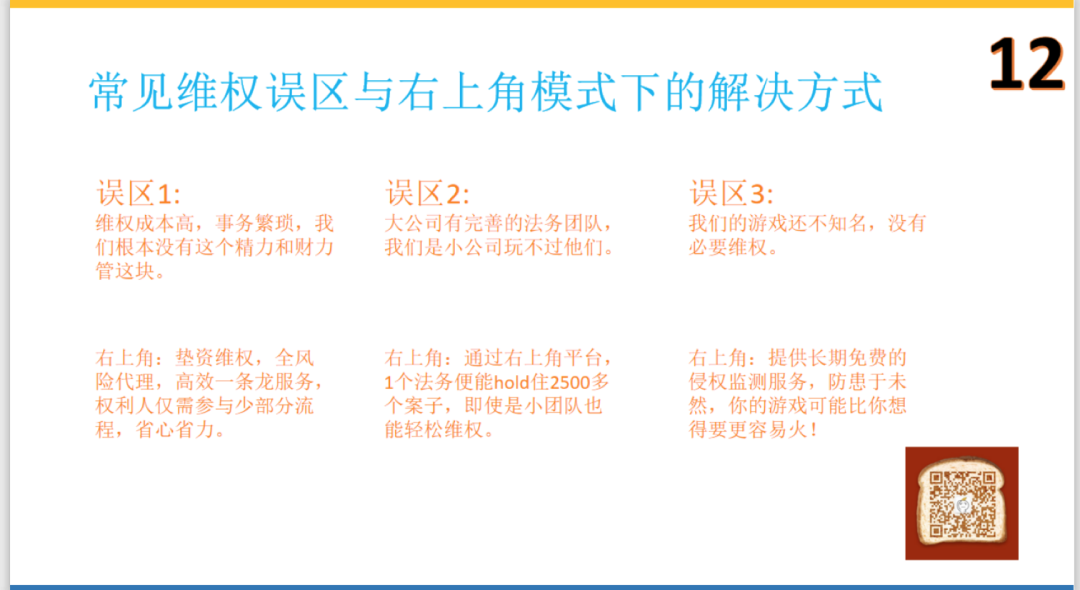 12

常见维权误区与右上角模式下的解决方式

误区1:
维权成本高，事务繁琐，我们根本没有这个精力和财力管这块。

右上角：垫资维权，全风险代理，高效一条龙服务，权利人仅需参与少部分流程，省心省力。

误区2:
大公司有完善的法务团队，我们是小公司玩不过他们。

右上角：通过右上角平台，1个法务便能hold住2500多个案子，即使是小团队也能轻松维权。

误区3:
我们的游戏还不知名，没有必要维权。

右上角：提供长期免费的侵权监测服务，防患于未然，你的游戏可能比你想得要更容易火！